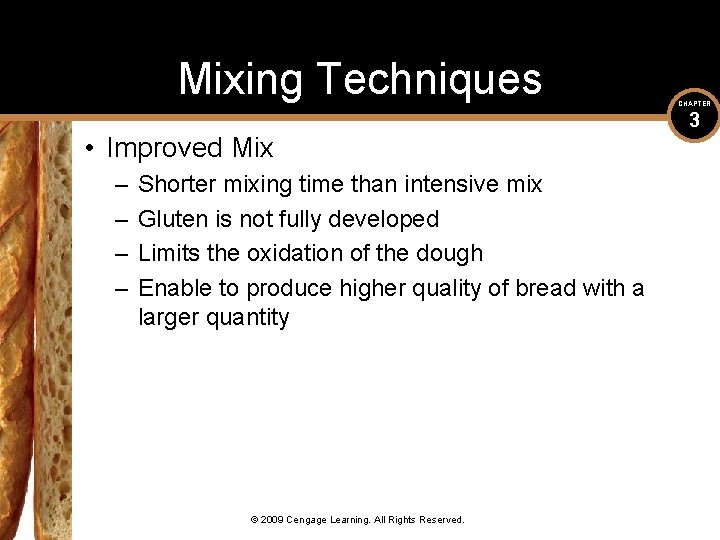 Mixing Techniques

CHAPTER 3

• Improved Mix
– Shorter mixing time than intensive mix
– Gluten is not fully developed
– Limits the oxidation of the dough
– Enable to produce higher quality of bread with a larger quantity

© 2009 Cengage Learning. All Rights Reserved.